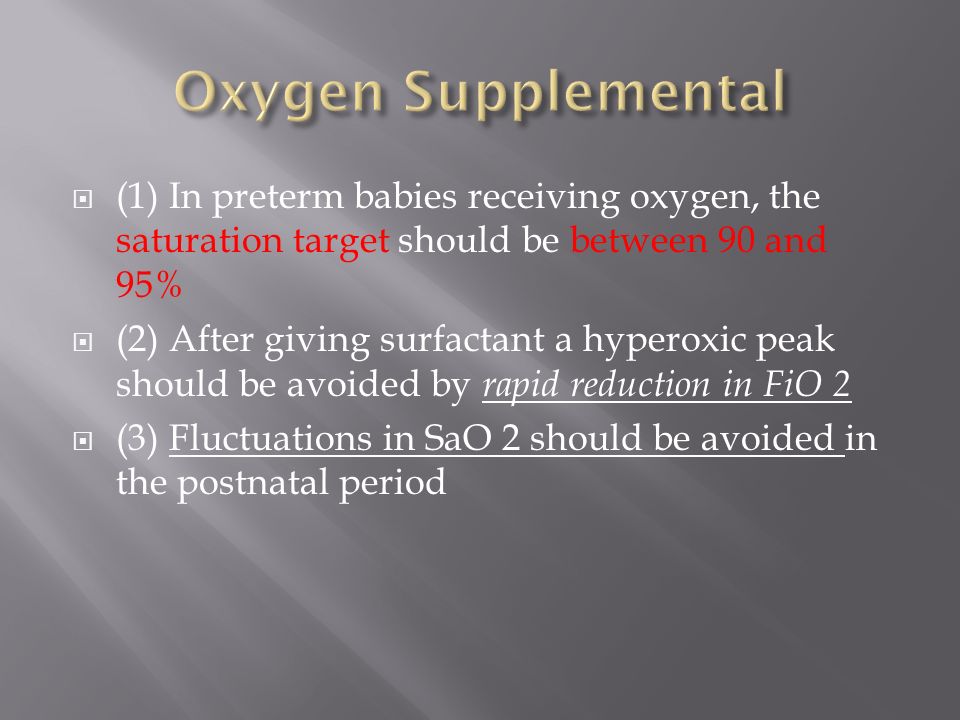 Oxygen Supplemental

(1) In preterm babies receiving oxygen, the saturation target should be between 90 and 95%

(2) After giving surfactant a hyperoxic peak should be avoided by rapid reduction in FiO 2

(3) Fluctuations in SaO 2 should be avoided in the postnatal period